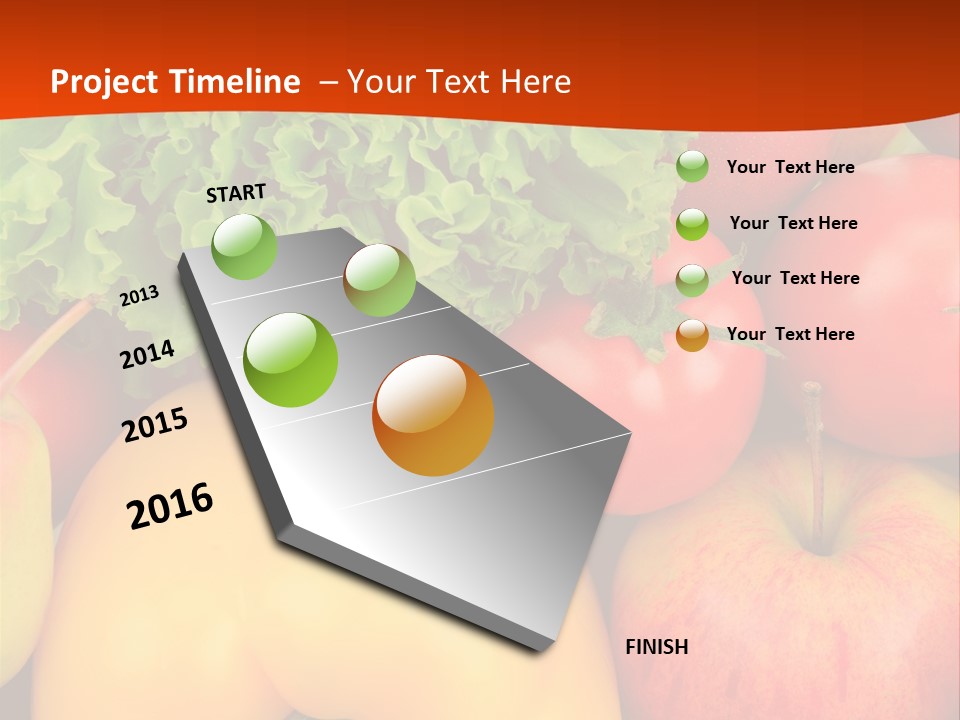 Project Timeline – Your Text Here

START

2013

2014

2015

2016

FINISH

Your Text Here

Your Text Here

Your Text Here

Your Text Here